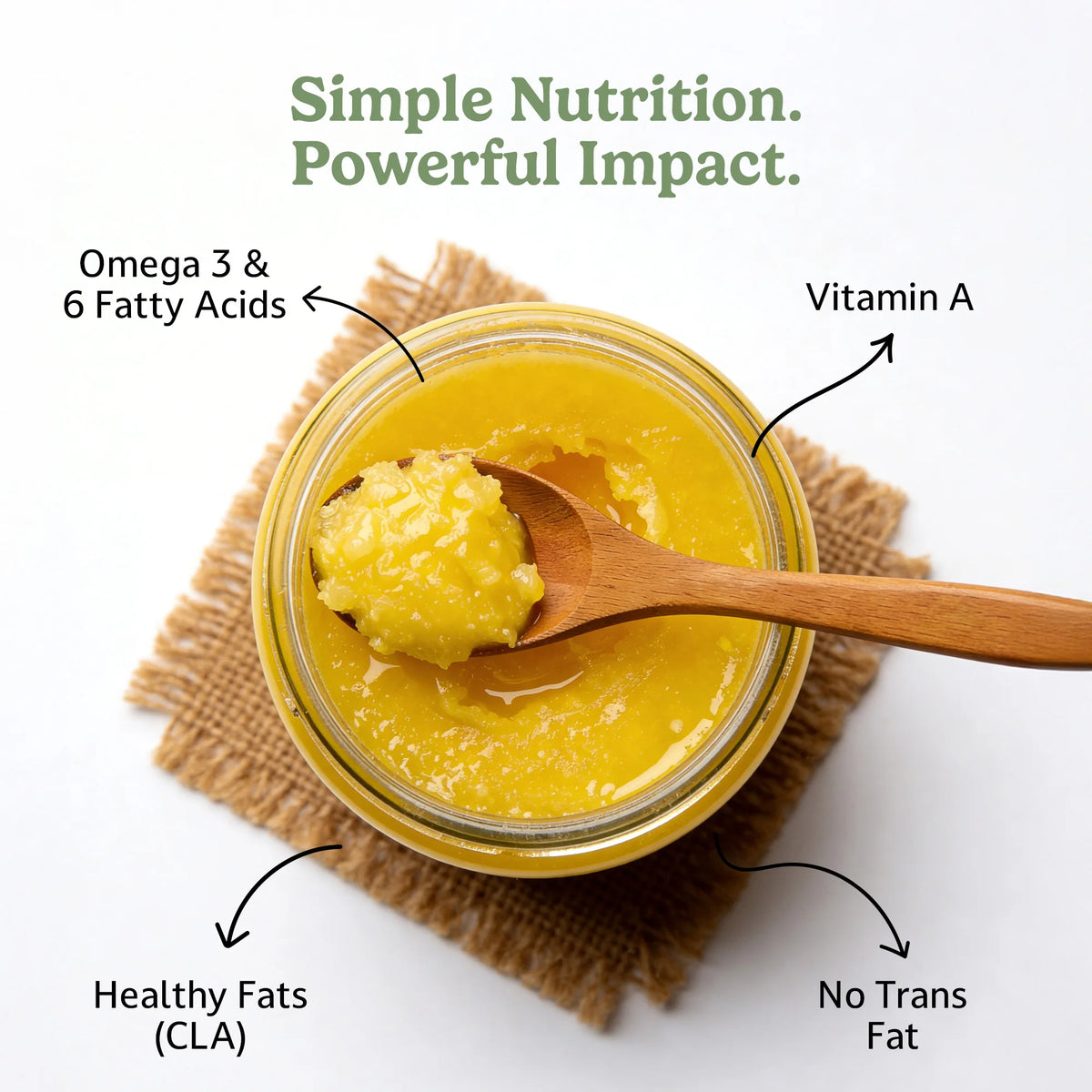 Simple Nutrition.
Powerful Impact.

Omega 3 & 6 Fatty Acids

Vitamin A

Healthy Fats (CLA)

No Trans Fat